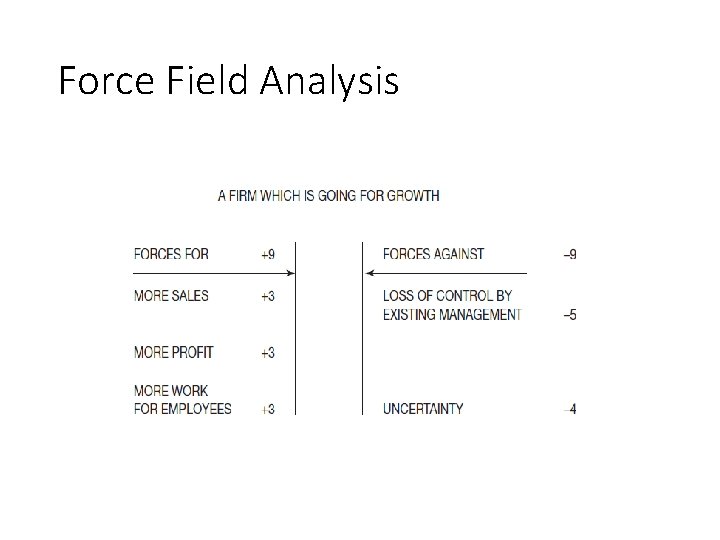 Force Field Analysis

A FIRM WHICH IS GOING FOR GROWTH

FORCES FOR +9

MORE SALES +3

MORE PROFIT +3

MORE WORK
FOR EMPLOYEES +3

FORCES AGAINST –9

LOSS OF CONTROL BY
EXISTING MANAGEMENT –5

UNCERTAINTY –4